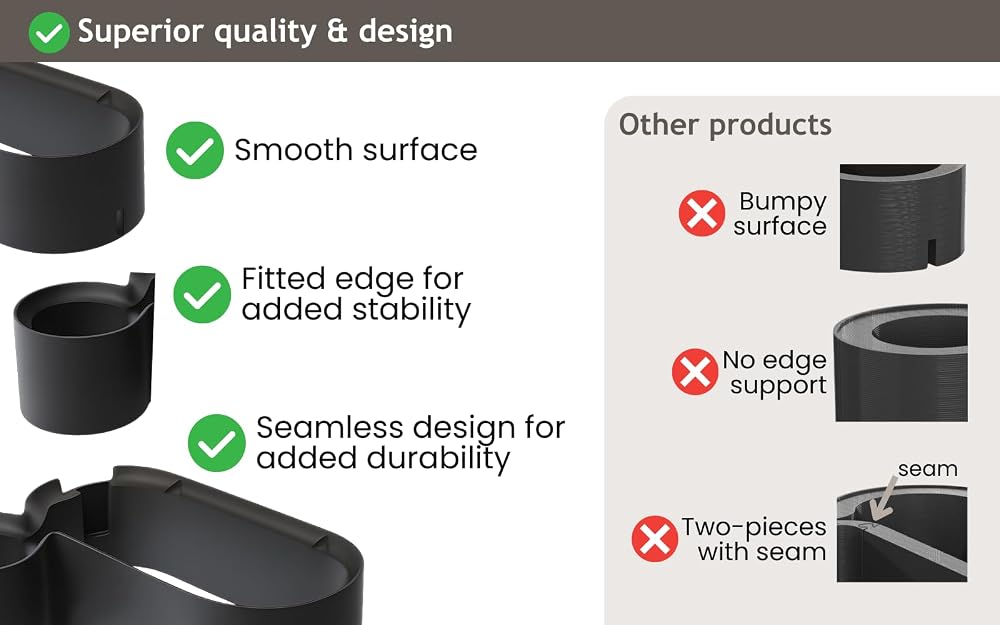 Superior quality & design

Smooth surface

Fitted edge for added stability

Seamless design for added durability

Other products

Bumpy surface

No edge support

seam

Two-pieces with seam